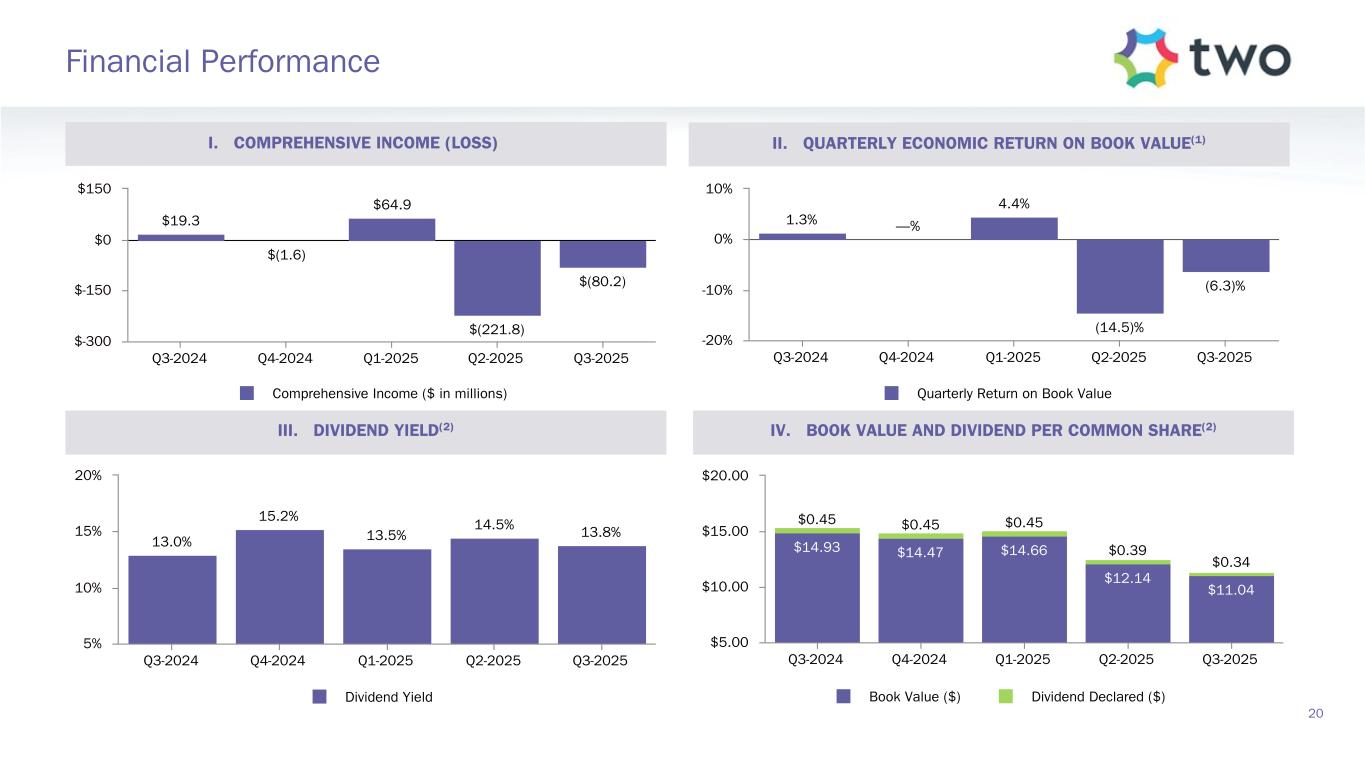 Financial Performance

two

I. COMPREHENSIVE INCOME (LOSS)

$150
$0
$-150
$-300

$19.3
$(1.6)
$64.9
$(221.8)
$(80.2)

Q3-2024 Q4-2024 Q1-2025 Q2-2025 Q3-2025

Comprehensive Income ($ in millions)

II. QUARTERLY ECONOMIC RETURN ON BOOK VALUE$^{(1)}$

10%
0%
-10%
-20%

1.3%
—%
4.4%
(14.5)%
(6.3)%

Q3-2024 Q4-2024 Q1-2025 Q2-2025 Q3-2025

Quarterly Return on Book Value

III. DIVIDEND YIELD$^{(2)}$

20%
15%
10%
5%

13.0%
15.2%
13.5%
14.5%
13.8%

Q3-2024 Q4-2024 Q1-2025 Q2-2025 Q3-2025

Dividend Yield

IV. BOOK VALUE AND DIVIDEND PER COMMON SHARE$^{(2)}$

$20.00
$15.00
$10.00
$5.00

$0.45
$14.93
$0.45
$14.47
$0.45
$14.66
$0.39
$12.14
$0.34
$11.04

Q3-2024 Q4-2024 Q1-2025 Q2-2025 Q3-2025

Book Value ($) Dividend Declared ($)

20